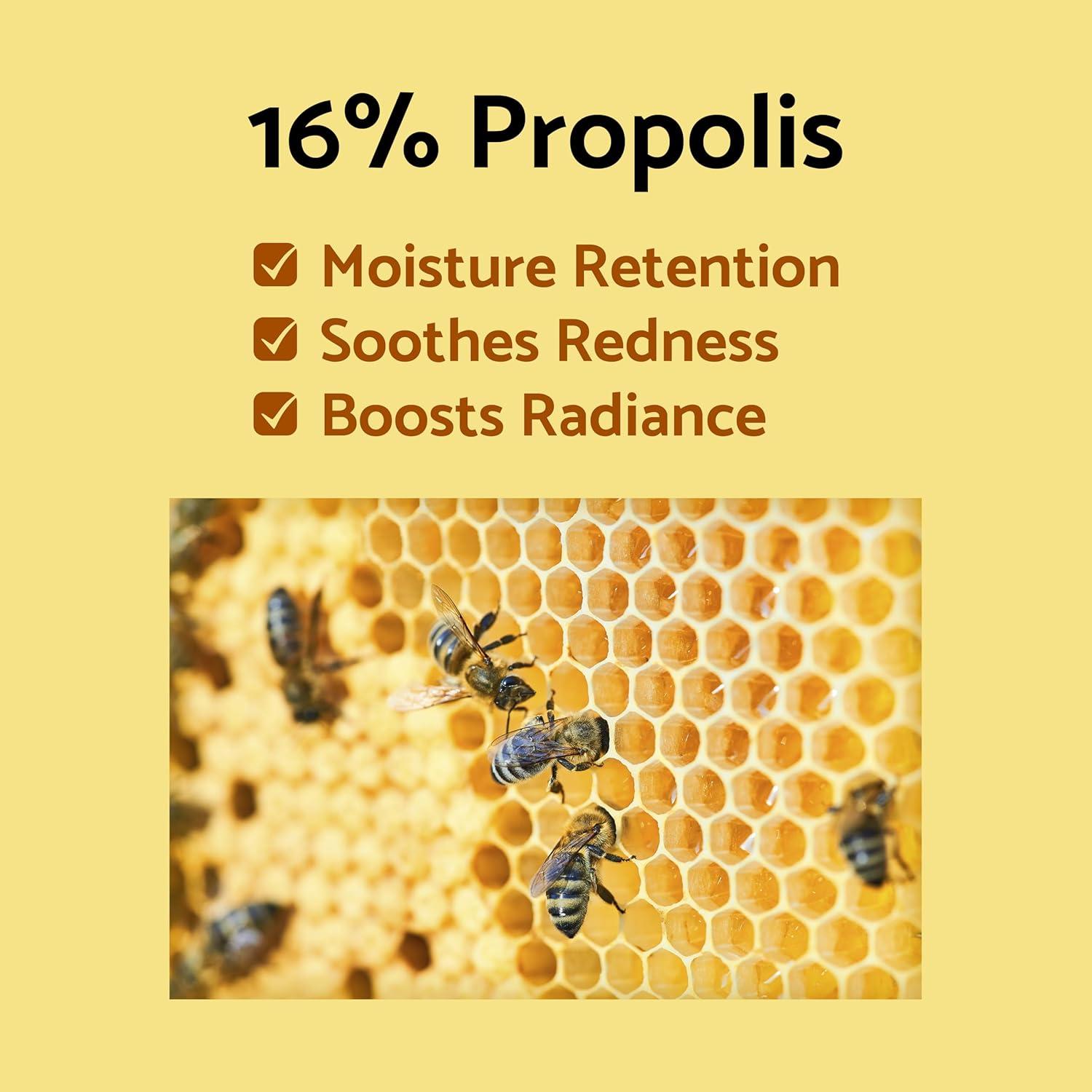 16% Propolis

☑ Moisture Retention
☑ Soothes Redness
☑ Boosts Radiance